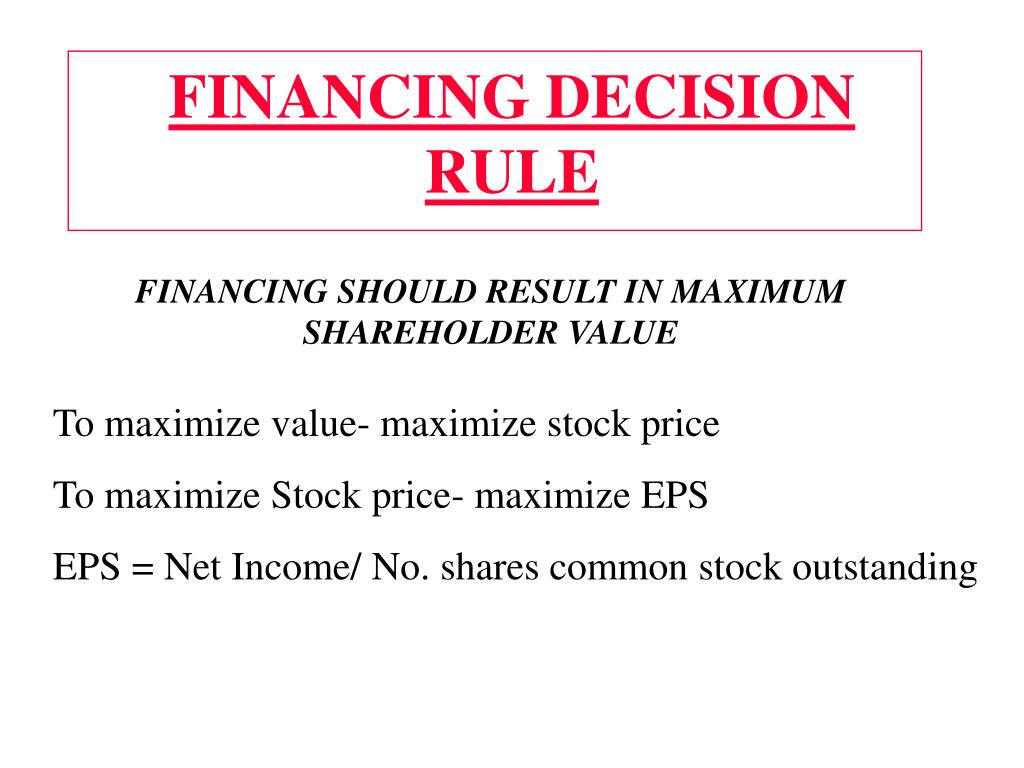 FINANCING DECISION RULE

FINANCING SHOULD RESULT IN MAXIMUM SHAREHOLDER VALUE

To maximize value- maximize stock price

To maximize Stock price- maximize EPS

EPS = Net Income/ No. shares common stock outstanding